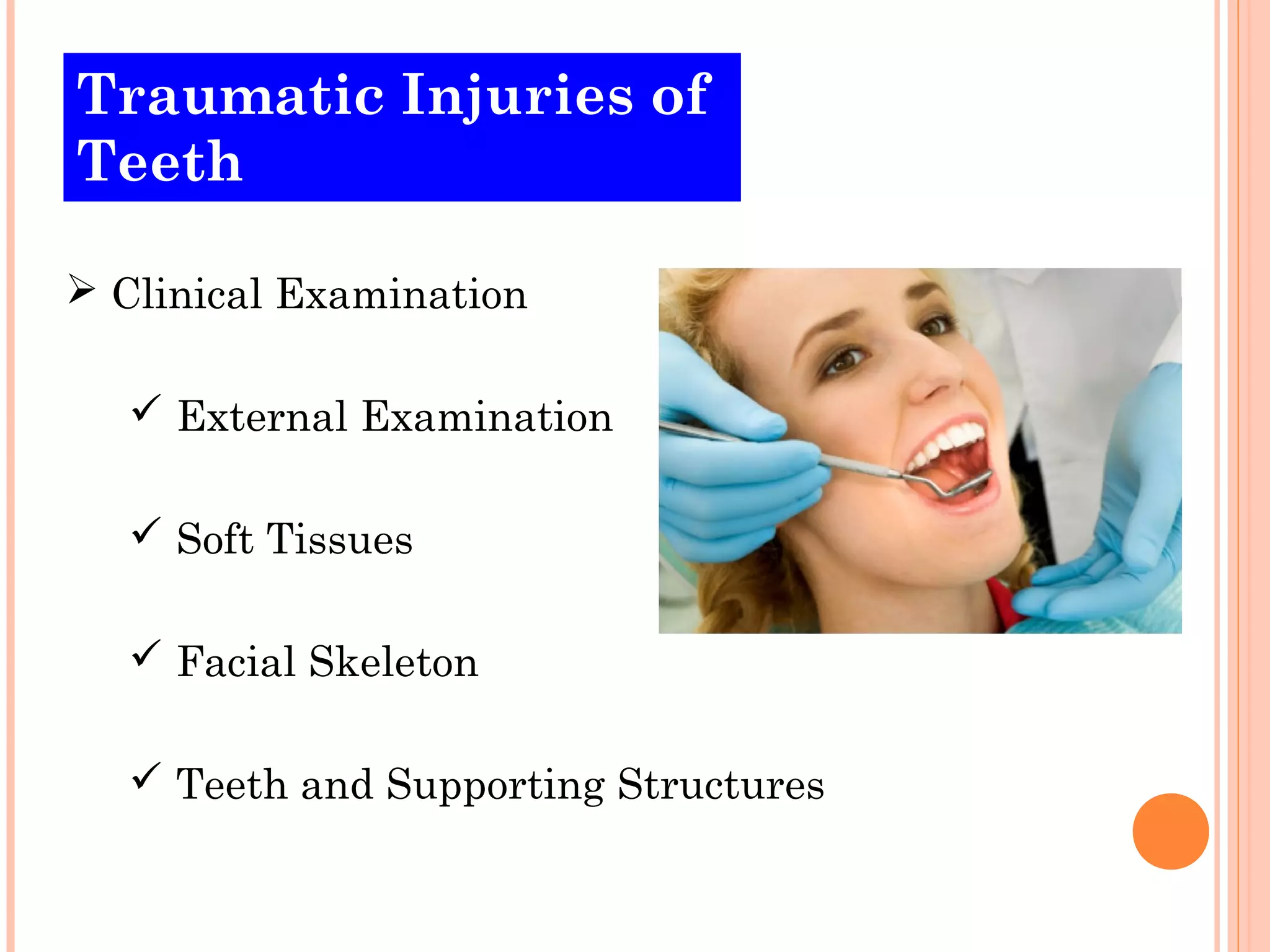 Traumatic Injuries of Teeth

➢ Clinical Examination

✓ External Examination

✓ Soft Tissues

✓ Facial Skeleton

✓ Teeth and Supporting Structures